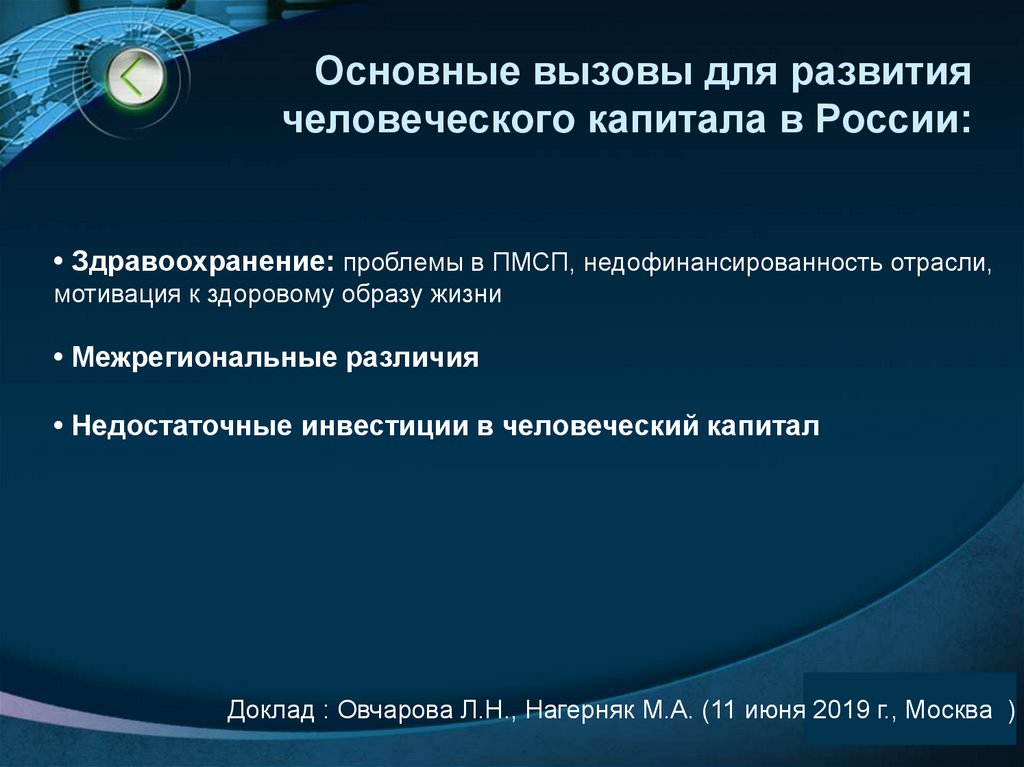 Основные вызовы для развития человеческого капитала в России:

• Здравоохранение: проблемы в ПМСП, недофинансированность отрасли, мотивация к здоровому образу жизни

• Межрегиональные различия

• Недостаточные инвестиции в человеческий капитал

Доклад : Овчарова Л.Н., Нагерняк М.А. (11 июня 2019 г., Москва )